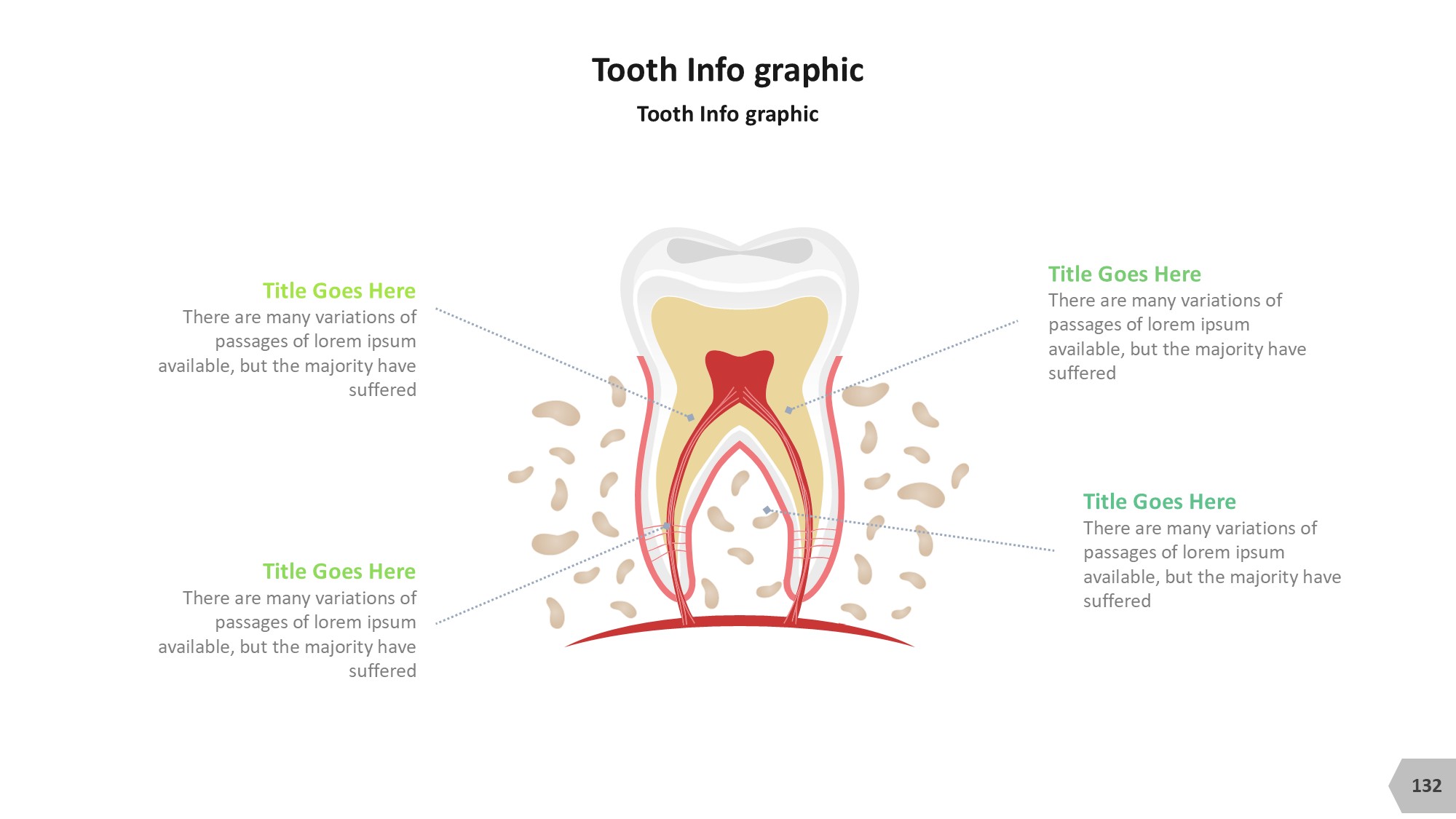 Tooth Info graphic

Tooth Info graphic

Title Goes Here
There are many variations of passages of lorem ipsum available, but the majority have suffered

Title Goes Here
There are many variations of passages of lorem ipsum available, but the majority have suffered

Title Goes Here
There are many variations of passages of lorem ipsum available, but the majority have suffered

Title Goes Here
There are many variations of passages of lorem ipsum available, but the majority have suffered

132